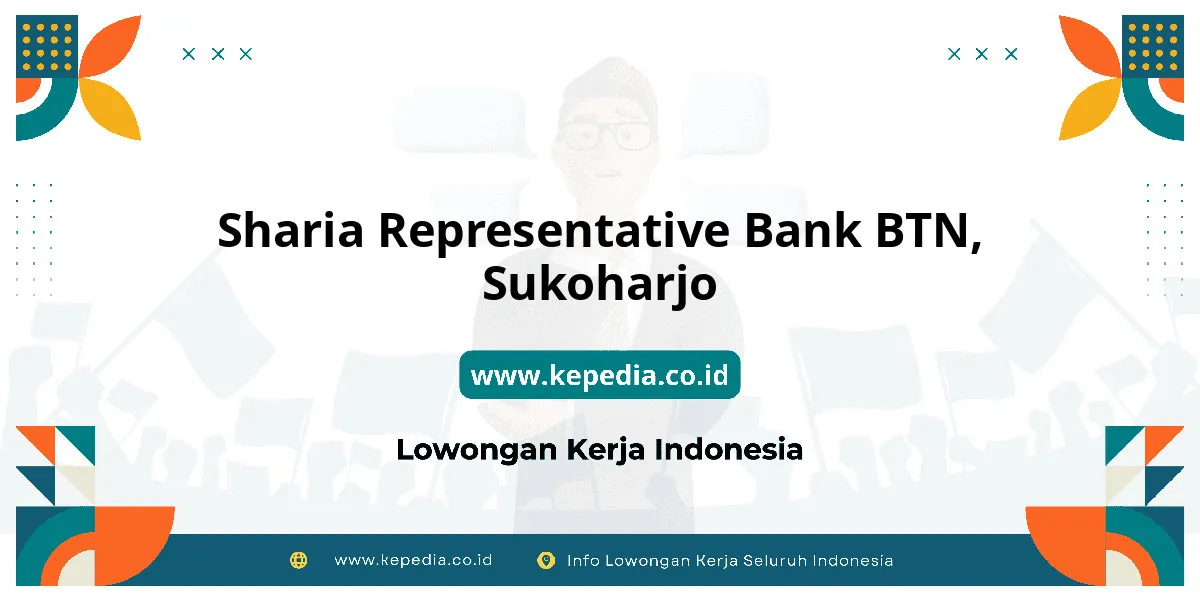 Sharia Representative Bank BTN, Sukoharjo

www.kepedia.co.id

Lowongan Kerja Indonesia

www.kepedia.co.id

Info Lowongan Kerja Seluruh Indonesia